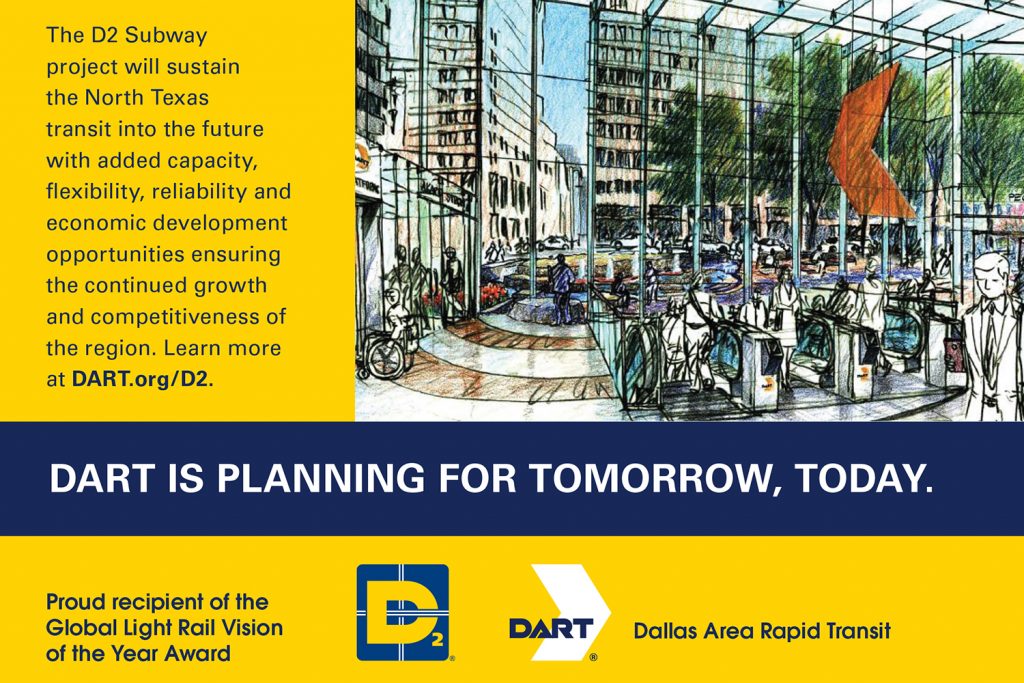 The D2 Subway project will sustain the North Texas transit into the future with added capacity, flexibility, reliability and economic development opportunities ensuring the continued growth and competitiveness of the region. Learn more at DART.org/D2.

DART IS PLANNING FOR TOMORROW, TODAY.

Proud recipient of the Global Light Rail Vision of the Year Award

D2

DART

Dallas Area Rapid Transit